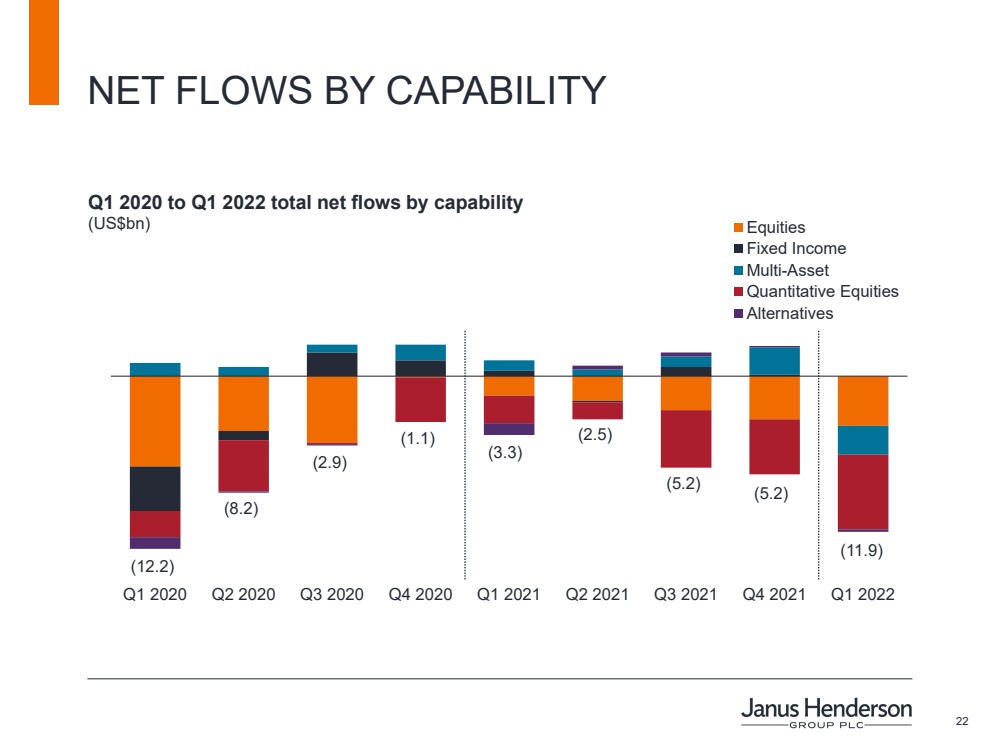 NET FLOWS BY CAPABILITY

Q1 2020 to Q1 2022 total net flows by capability
(US$bn)

Equities
Fixed Income
Multi-Asset
Quantitative Equities
Alternatives

(12.2)
(8.2)
(2.9)
(1.1)
(3.3)
(2.5)
(5.2)
(5.2)
(11.9)

Q1 2020 Q2 2020 Q3 2020 Q4 2020 Q1 2021 Q2 2021 Q3 2021 Q4 2021 Q1 2022

Janus Henderson
GROUP PLC

22